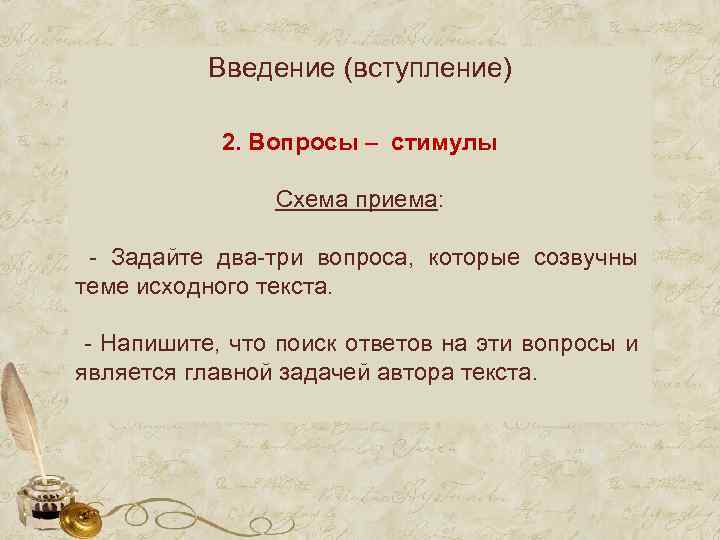 Введение (вступление)

2. Вопросы – стимулы

Схема приема:

- Задайте два-три вопроса, которые созвучны теме исходного текста.

- Напишите, что поиск ответов на эти вопросы и является главной задачей автора текста.